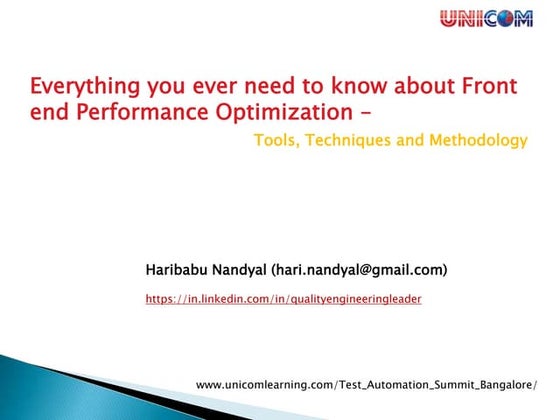 UNICOM

Everything you ever need to know about Front end Performance Optimization –

Tools, Techniques and Methodology

Haribabu Nandyal (hari.nandyal@gmail.com)

https://in.linkedin.com/in/qualityengineeringleader

www.unicomlearning.com/Test_Automation_Summit_Bangalore/